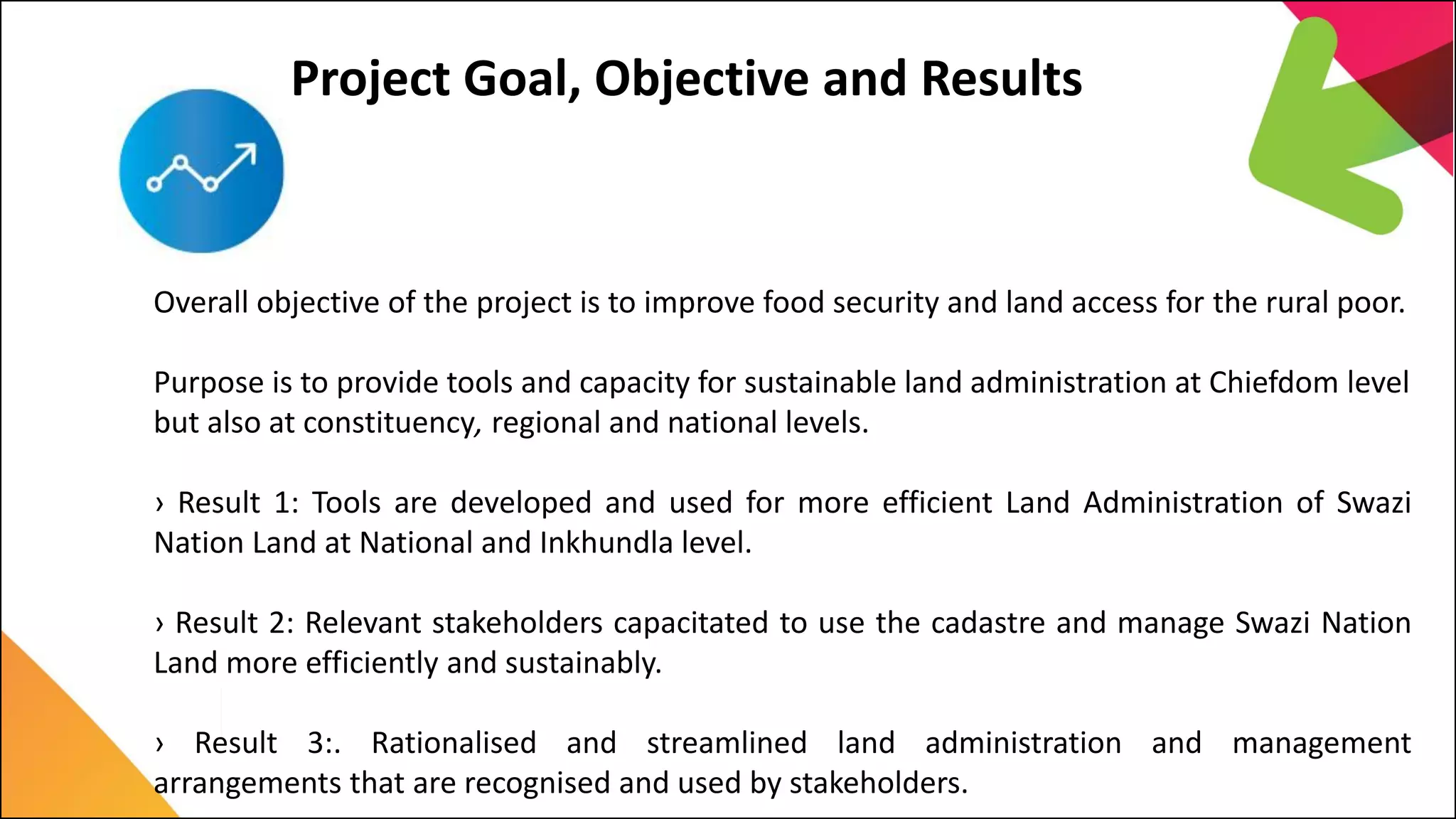 Project Goal, Objective and Results

Overall objective of the project is to improve food security and land access for the rural poor.

Purpose is to provide tools and capacity for sustainable land administration at Chiefdom level but also at constituency, regional and national levels.

› Result 1: Tools are developed and used for more efficient Land Administration of Swazi Nation Land at National and Inkhundla level.

› Result 2: Relevant stakeholders capacitated to use the cadastre and manage Swazi Nation Land more efficiently and sustainably.

› Result 3:. Rationalised and streamlined land administration and management arrangements that are recognised and used by stakeholders.